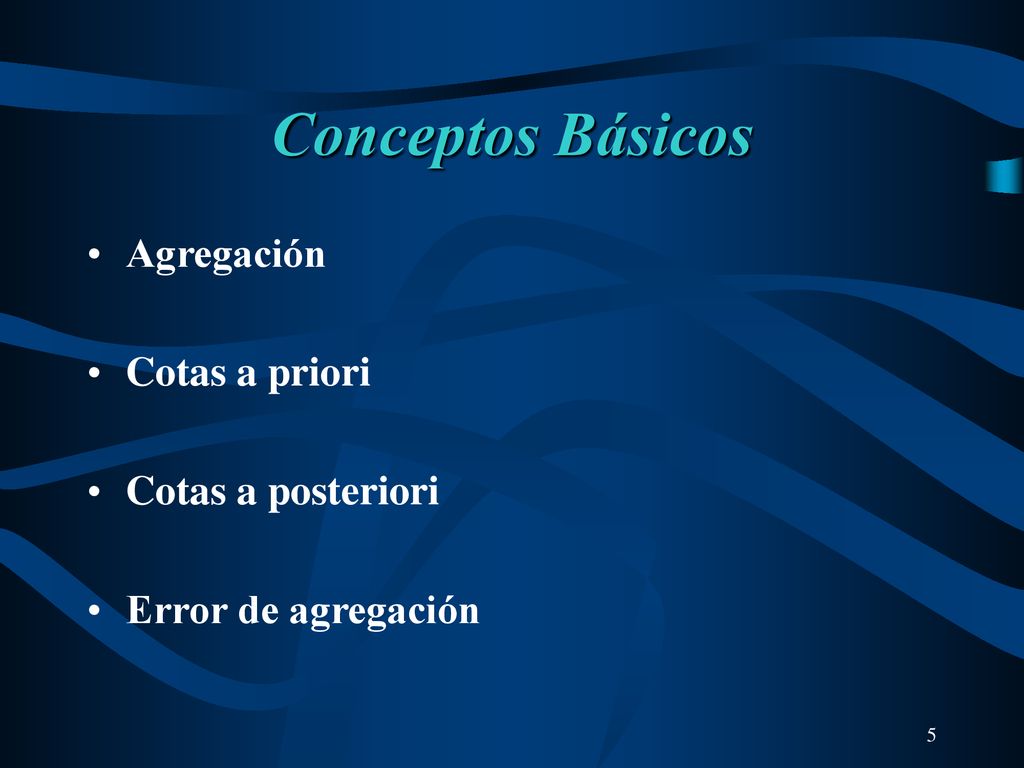 Conceptos Básicos

• Agregación

• Cotas a priori

• Cotas a posteriori

• Error de agregación

5